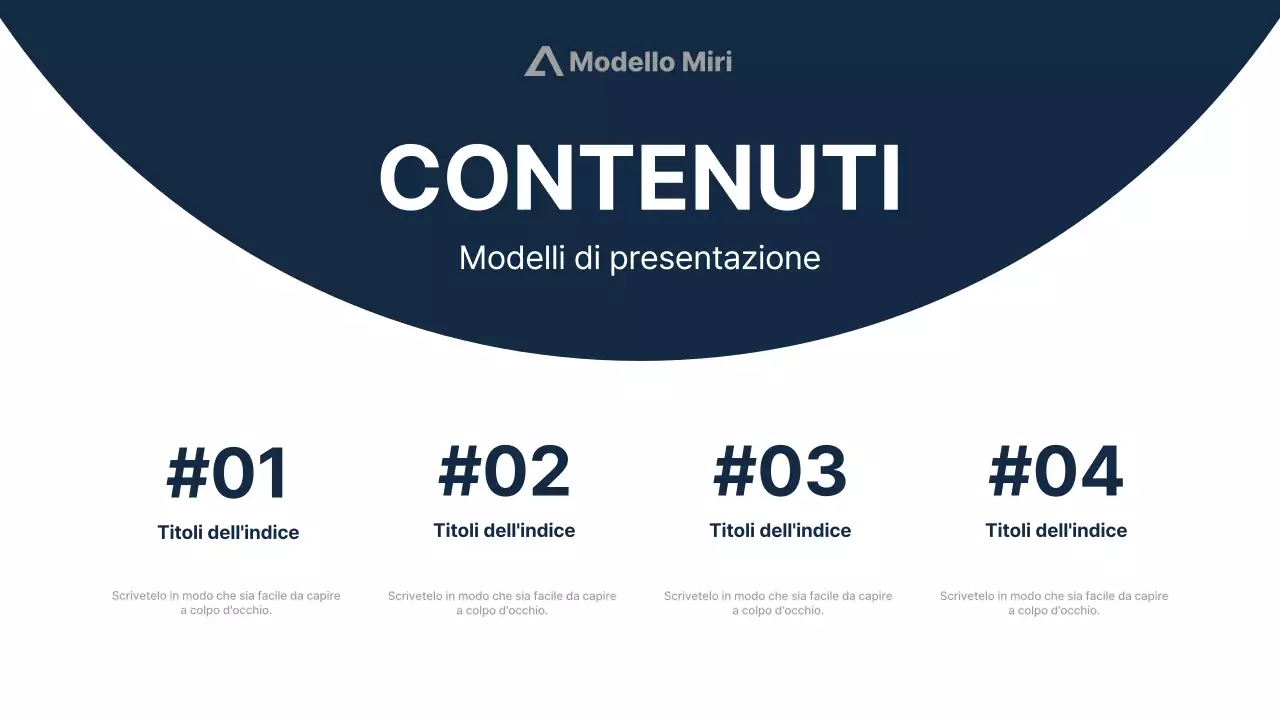 Modello Miri

CONTENUTI

Modelli di presentazione

#01

Titoli dell'indice

Scrivetelo in modo che sia facile da capire a colpo d'occhio.

#02

Titoli dell'indice

Scrivetelo in modo che sia facile da capire a colpo d'occhio.

#03

Titoli dell'indice

Scrivetelo in modo che sia facile da capire a colpo d'occhio.

#04

Titoli dell'indice

Scrivetelo in modo che sia facile da capire a colpo d'occhio.